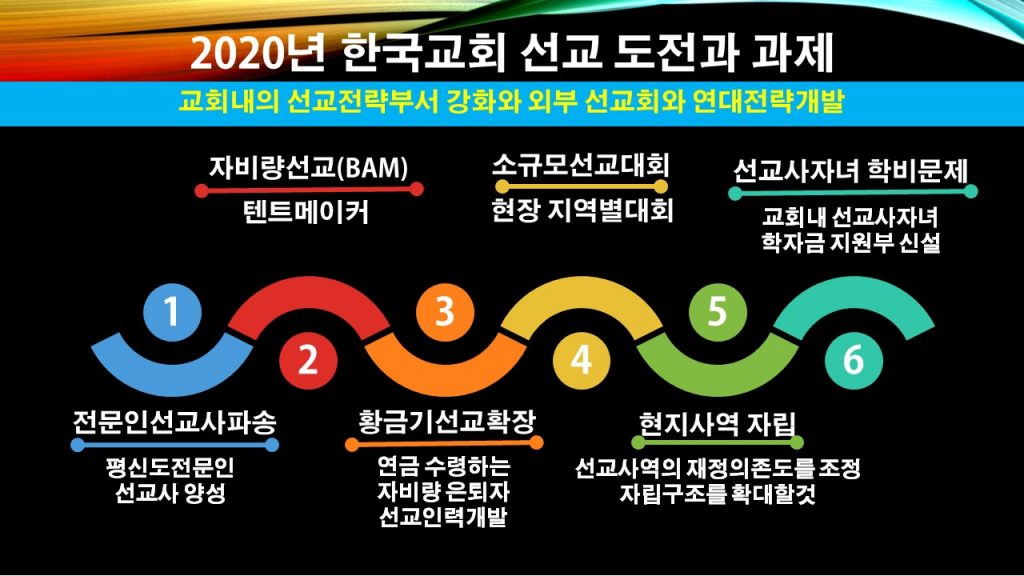 2020년 한국교회 선교 도전과 과제

교회내의 선교전략부서 강화와 외부 선교회와 연대전략개발

자비량선교(BAM)

텐트메이커

소규모선교대회

현장 지역별대회

선교사자녀 학비문제

교회내 선교사자녀 학자금 지원부 신설

1

2

3

4

5

6

전문인선교사파송

평신도전문인 선교사 양성

황금기선교확장

연금 수령하는 자비량 은퇴자 선교인력개발

현지사역 자립

선교사역의 재정의존도를 조정 자립구조를 확대할것